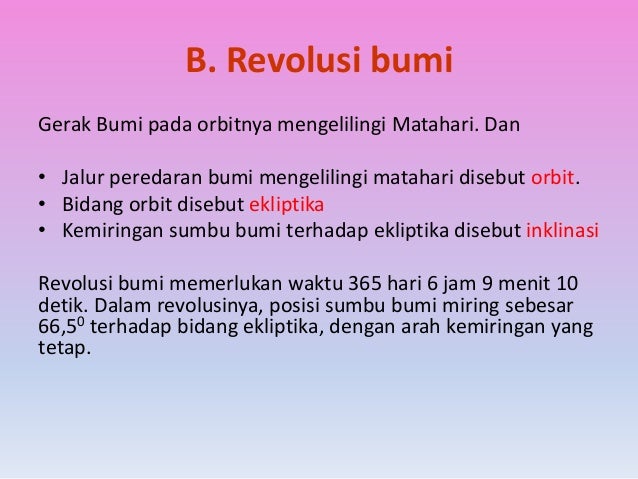 B. Revolusi bumi

Gerak Bumi pada orbitnya mengelilingi Matahari. Dan

• Jalur peredaran bumi mengelilingi matahari disebut orbit.
• Bidang orbit disebut ekliptika
• Kemiringan sumbu bumi terhadap ekliptika disebut inklinasi

Revolusi bumi memerlukan waktu 365 hari 6 jam 9 menit 10 detik. Dalam revolusinya, posisi sumbu bumi miring sebesar $66,5^0$ terhadap bidang ekliptika, dengan arah kemiringan yang tetap.